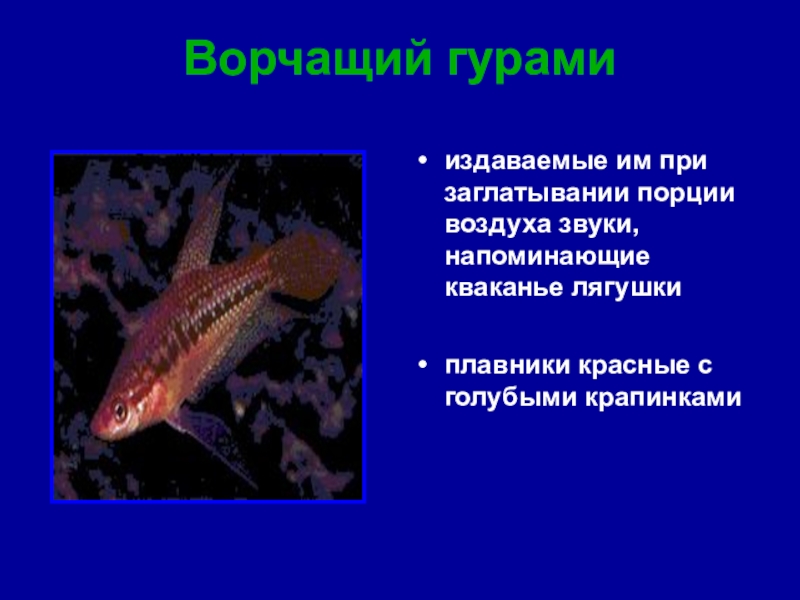 Ворчащий гурами

• издаваемые им при заглатывании порции воздуха звуки, напоминающие кваканье лягушки

• плавники красные с голубыми крапинками